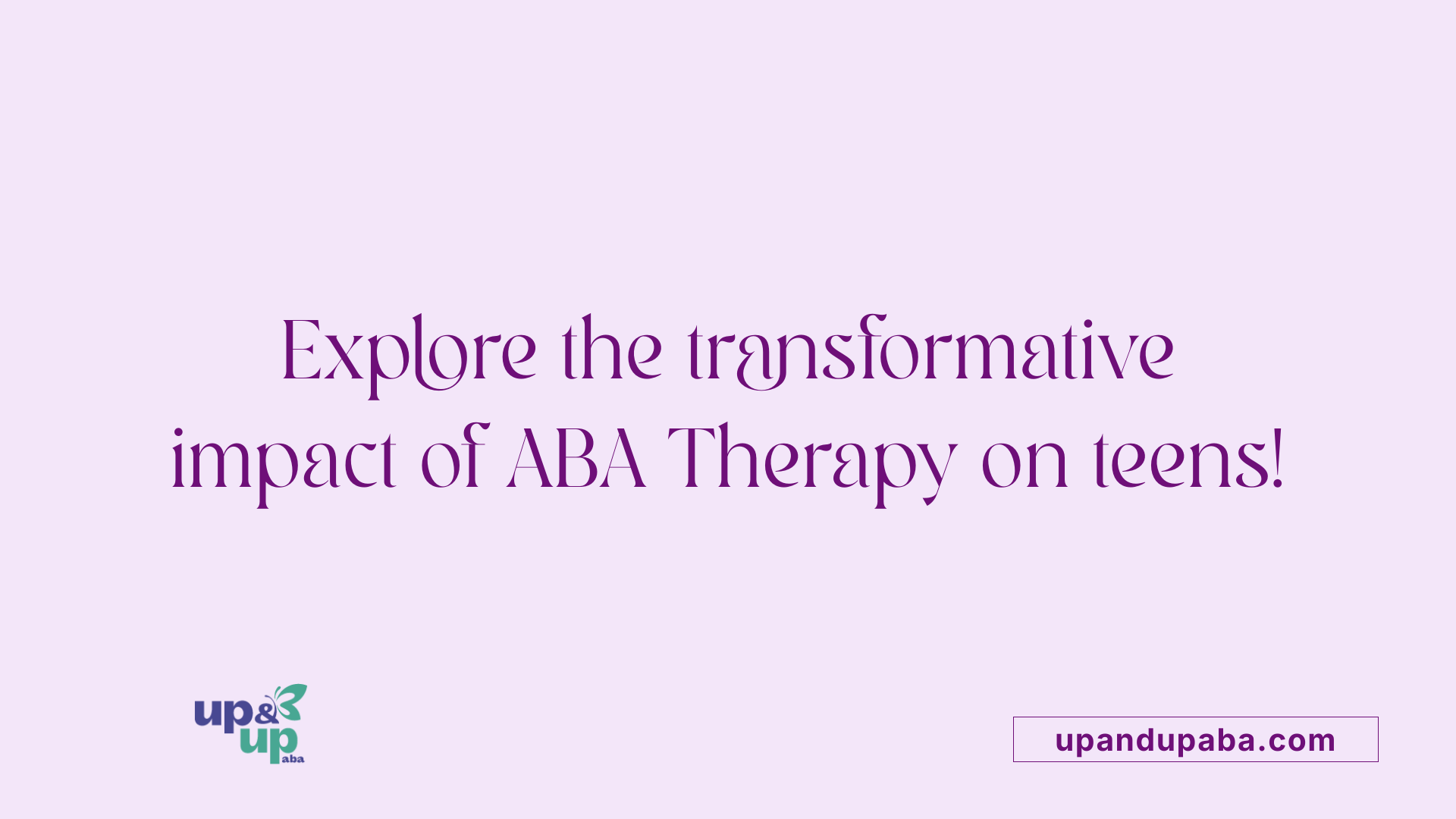 Explore the transformative impact of ABA Therapy on teens!

up&
up
aba

upandupaba.com